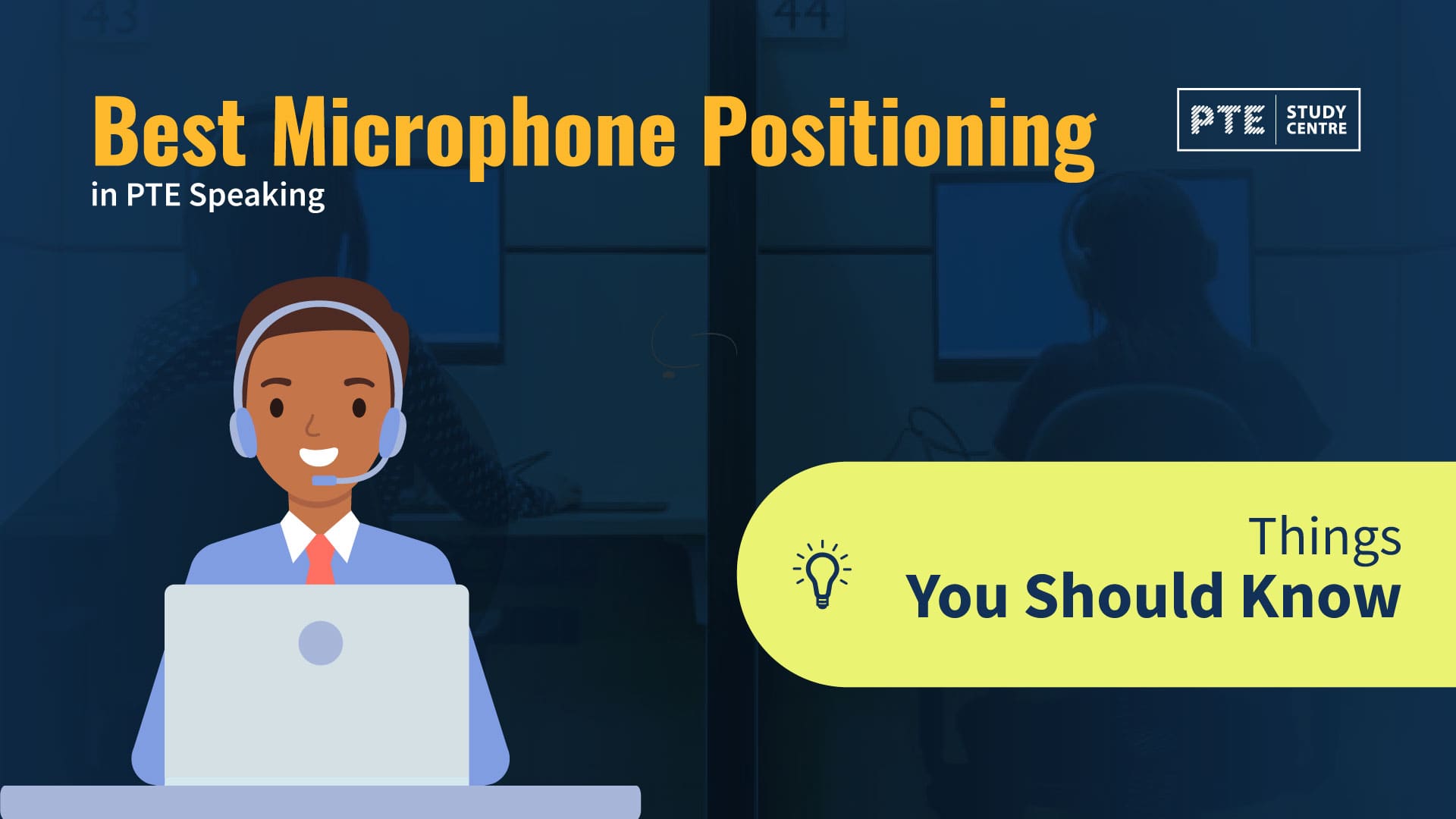 43

44

Best Microphone Positioning
in PTE Speaking

PTE STUDY CENTRE

Things
You Should Know